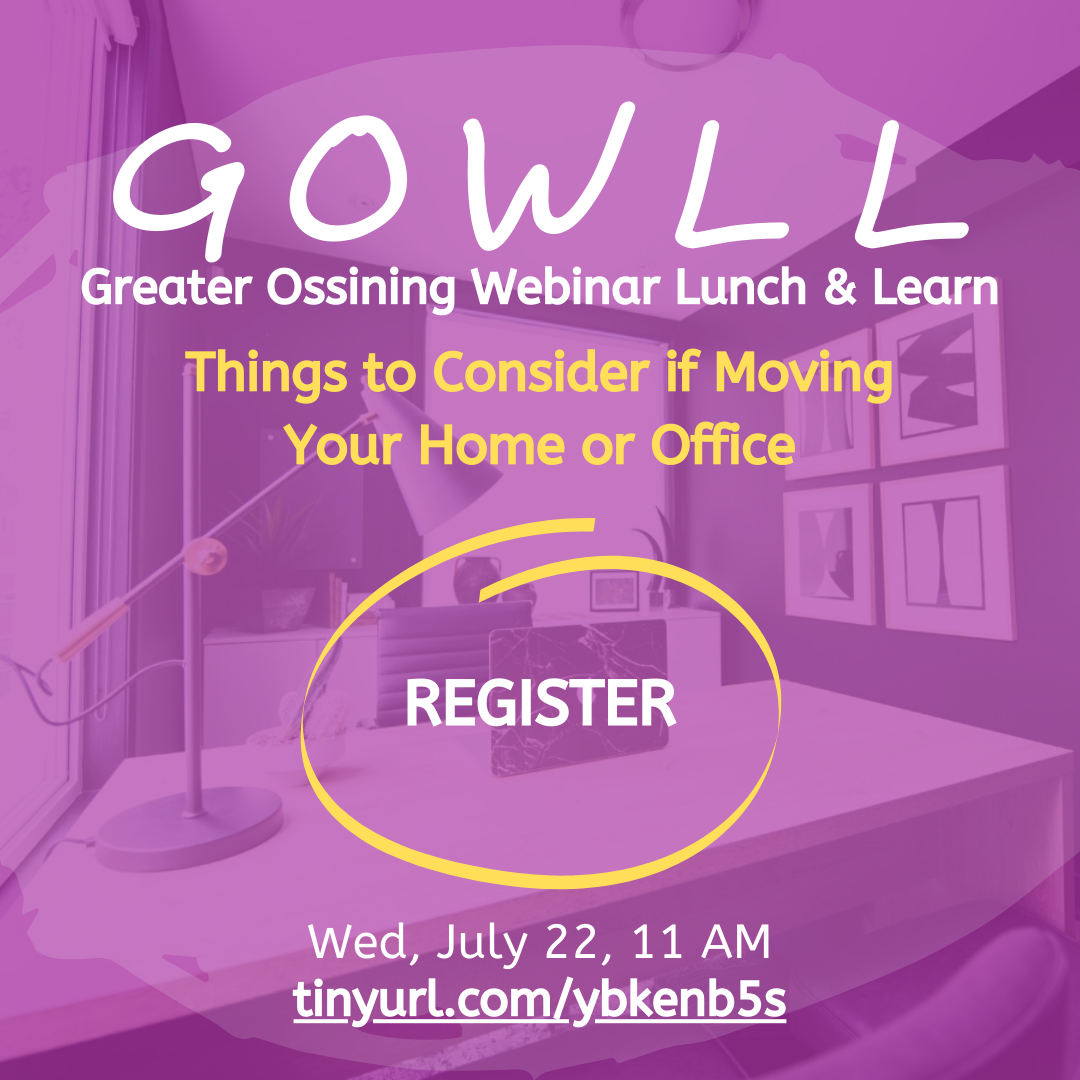 GOWLL

Greater Ossining Webinar Lunch & Learn

Things to Consider if Moving Your Home or Office

REGISTER

Wed, July 22, 11 AM
tinyurl.com/ybkenb5s